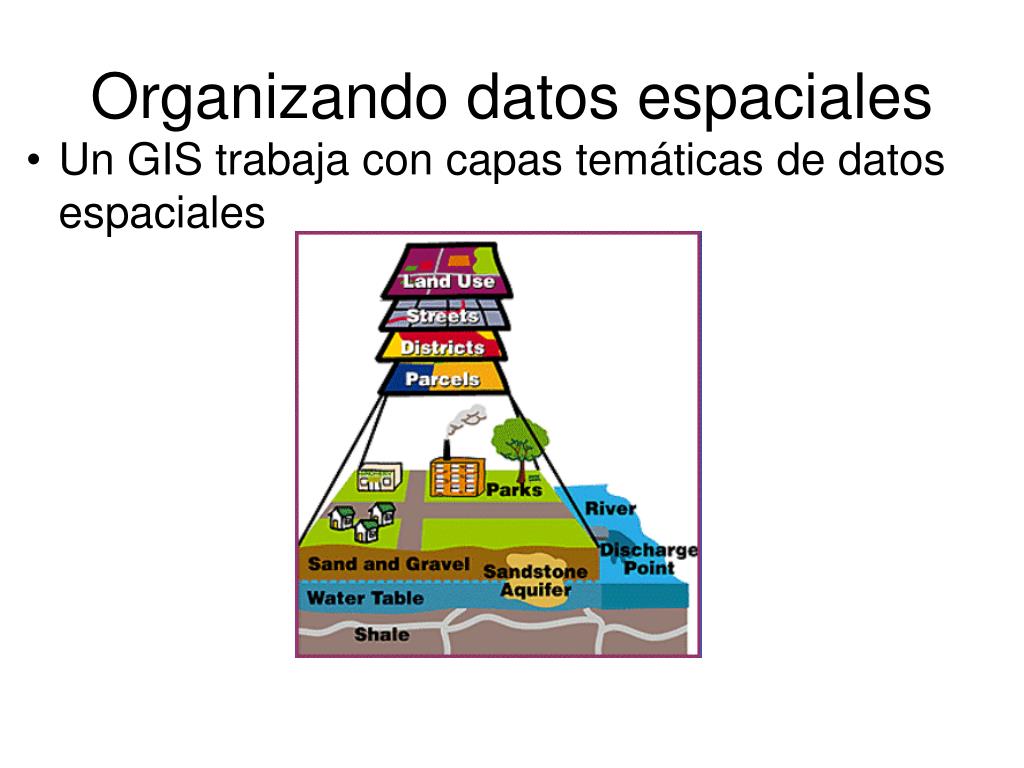 Organizando datos espaciales

• Un GIS trabaja con capas temáticas de datos espaciales

Land Use
Streets
Districts
Parcels
Parks
River
Discharge Point
Sand and Gravel
Sandstone Aquifer
Water Table
Shale